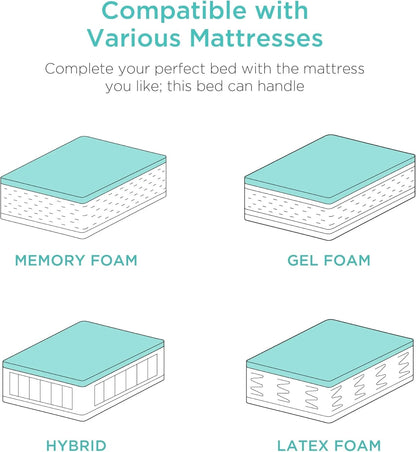 Compatible with Various Mattresses

Complete your perfect bed with the mattress you like; this bed can handle

MEMORY FOAM

GEL FOAM

HYBRID

LATEX FOAM